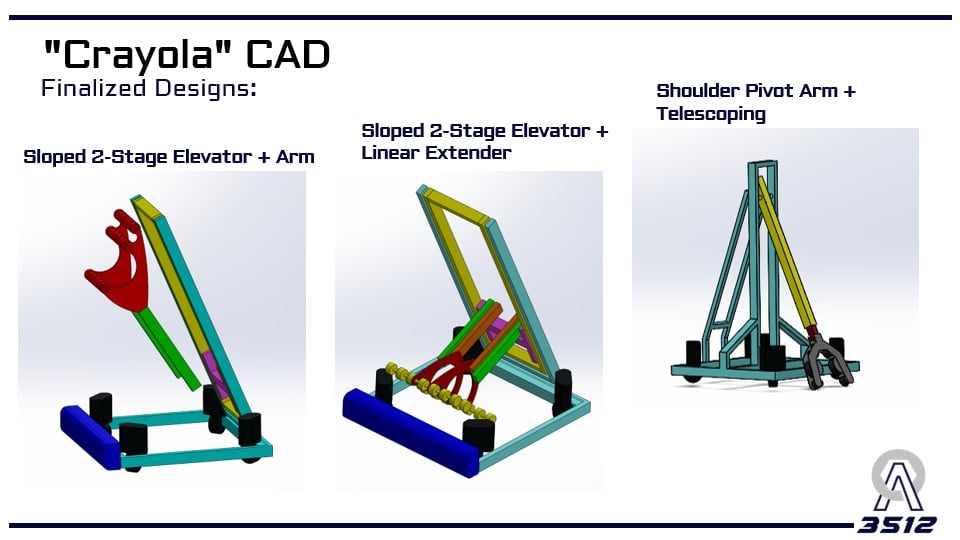 "Crayola" CAD
Finalized Designs:

Sloped 2-Stage Elevator + Arm

Sloped 2-Stage Elevator + Linear Extender

Shoulder Pivot Arm + Telescoping

3512